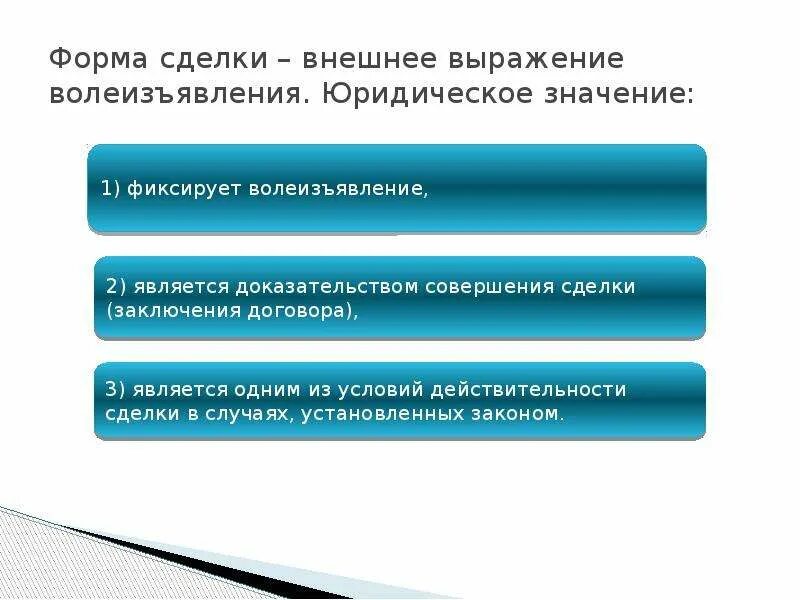 Форма сделки – внешнее выражение волеизъявления. Юридическое значение:

1) фиксирует волеизъявление,

2) является доказательством совершения сделки (заключения договора),

3) является одним из условий действительности сделки в случаях, установленных законом.